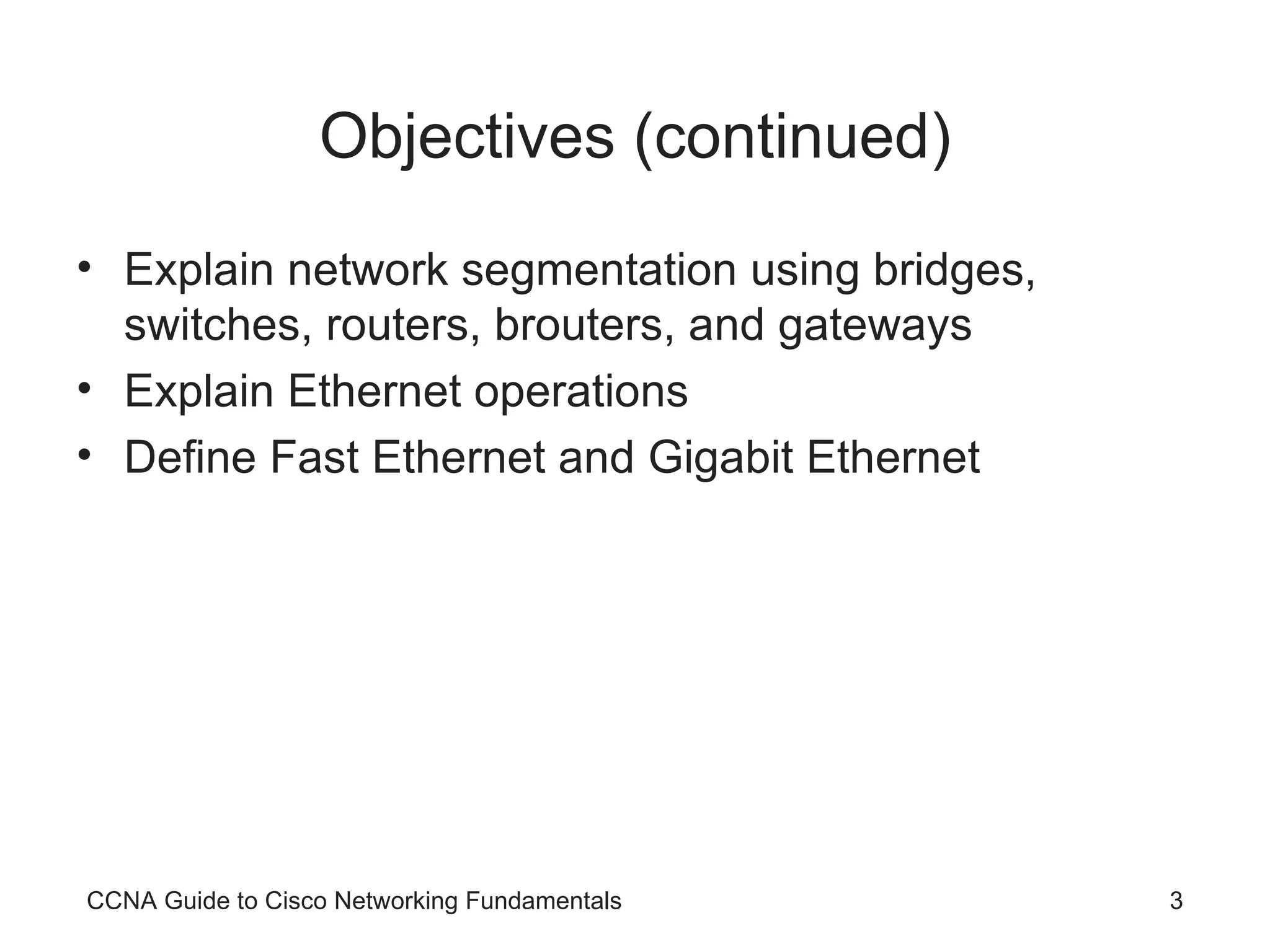 Objectives (continued)

• Explain network segmentation using bridges, switches, routers, brouters, and gateways
• Explain Ethernet operations
• Define Fast Ethernet and Gigabit Ethernet

CCNA Guide to Cisco Networking Fundamentals

3